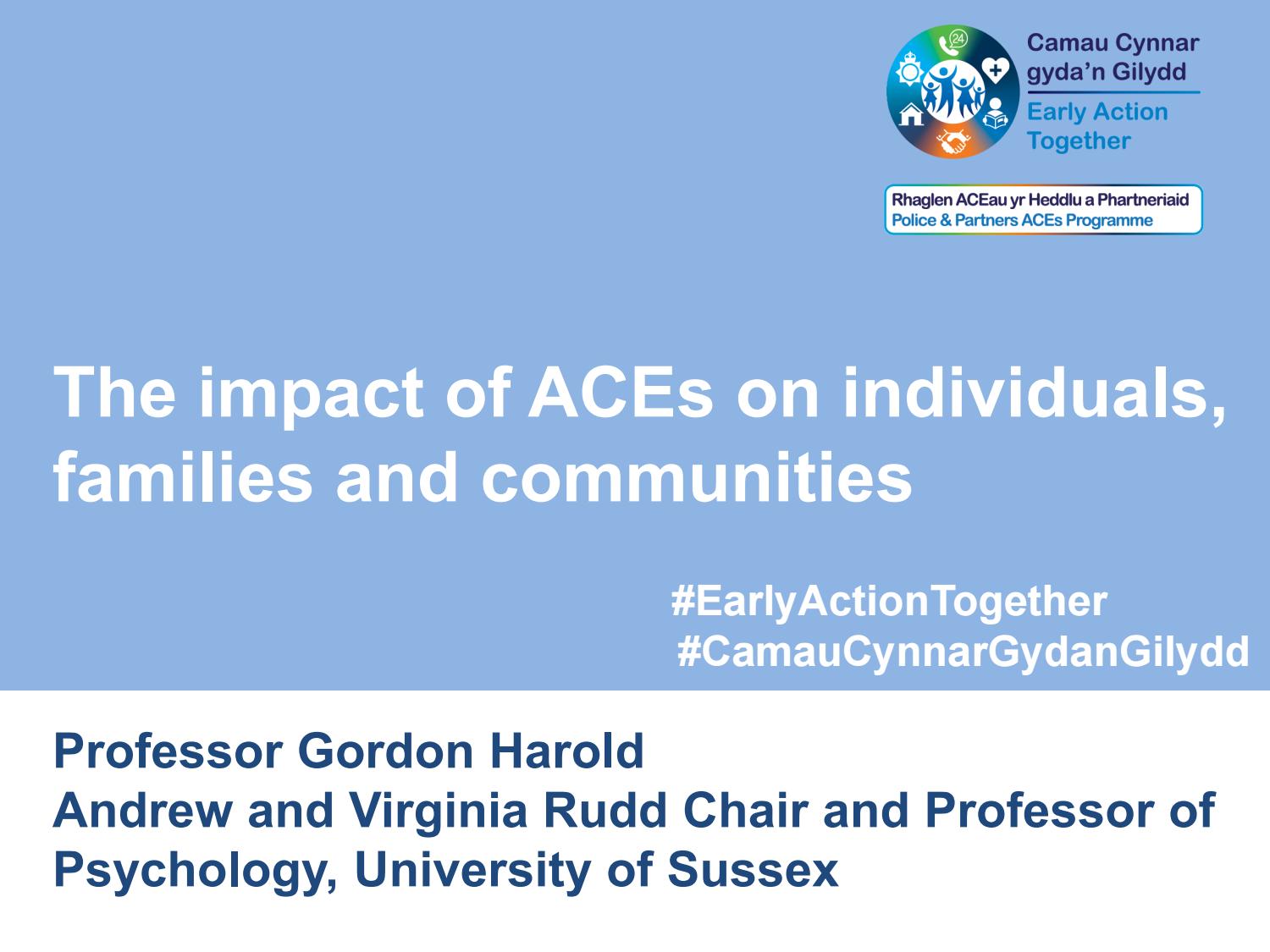 24

Camau Cynnar gyda'n Gilydd
Early Action Together

Rhaglen ACEau yr Heddlu a Phartneriaid
Police & Partners ACEs Programme

The impact of ACEs on individuals, families and communities

#EarlyActionTogether
#CamauCynnarGydanGilydd

Professor Gordon Harold
Andrew and Virginia Rudd Chair and Professor of Psychology, University of Sussex